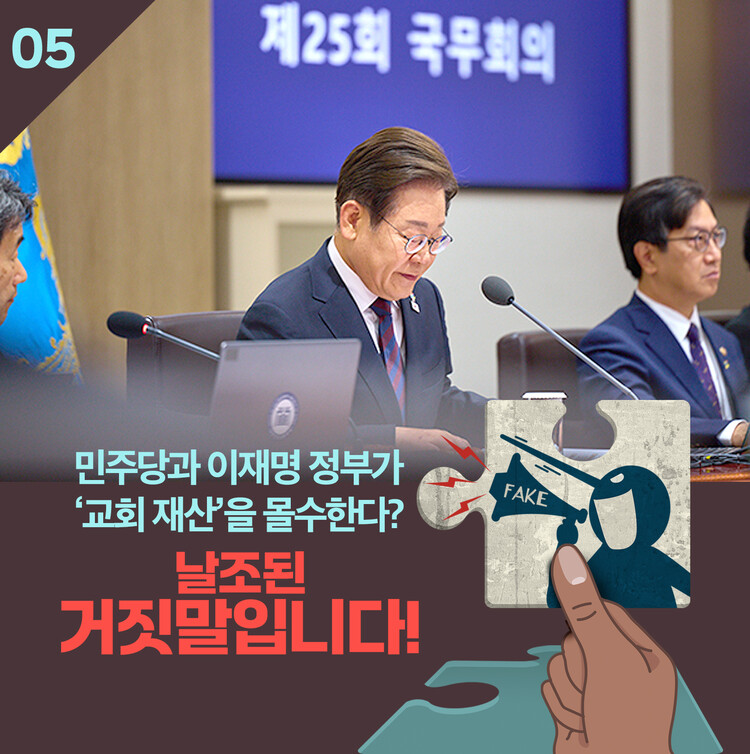 05

제25회 국무회의

민주당과 이재명 정부가 '교회 재산'을 몰수한다?

날조된 거짓말입니다!

FAKE